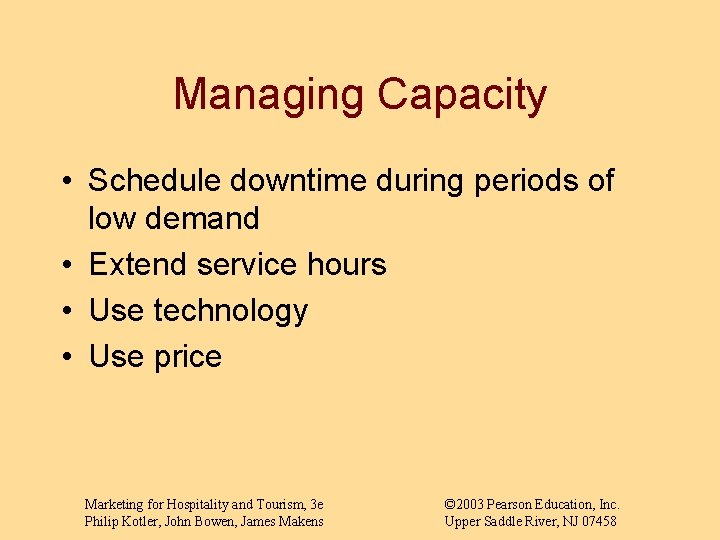 Managing Capacity

• Schedule downtime during periods of low demand
• Extend service hours
• Use technology
• Use price

Marketing for Hospitality and Tourism, 3e
Philip Kotler, John Bowen, James Makens

©2003 Pearson Education, Inc.
Upper Saddle River, NJ 07458